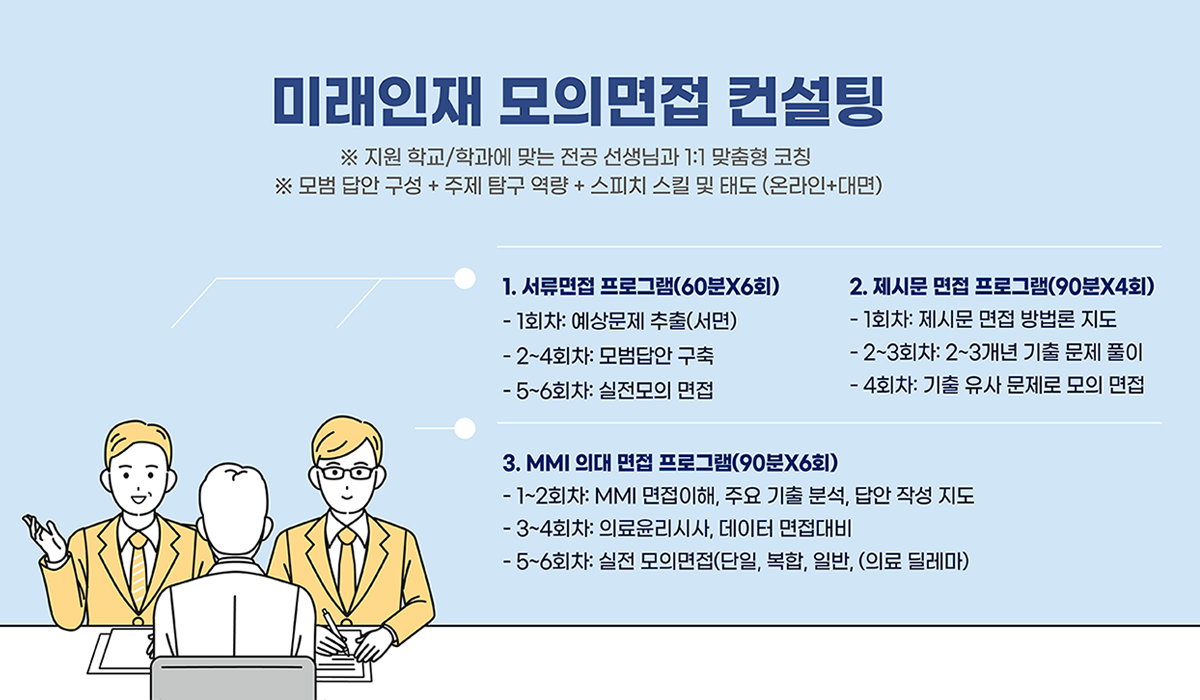 미래인재 모의면접 컨설팅

※ 지원 학교/학과에 맞는 전공 선생님과 1:1 맞춤형 코칭
※ 모범 답안 구성 + 주제 탐구 역량 + 스피치 스킬 및 태도 (온라인+대면)

1. 서류면접 프로그램(60분X6회)
- 1회차: 예상문제 추출(서면)
- 2~4회차: 모범답안 구축
- 5~6회차: 실전모의 면접

2. 제시문 면접 프로그램(90분X4회)
- 1회차: 제시문 면접 방법론 지도
- 2~3회차: 2~3개년 기출 문제 풀이
- 4회차: 기출 유사 문제로 모의 면접

3. MMI 의대 면접 프로그램(90분X6회)
- 1~2회차: MMI 면접이해, 주요 기출 분석, 답안 작성 지도
- 3~4회차: 의료윤리시사, 데이터 면접대비
- 5~6회차: 실전 모의면접(단일, 복합, 일반, (의료 딜레마)